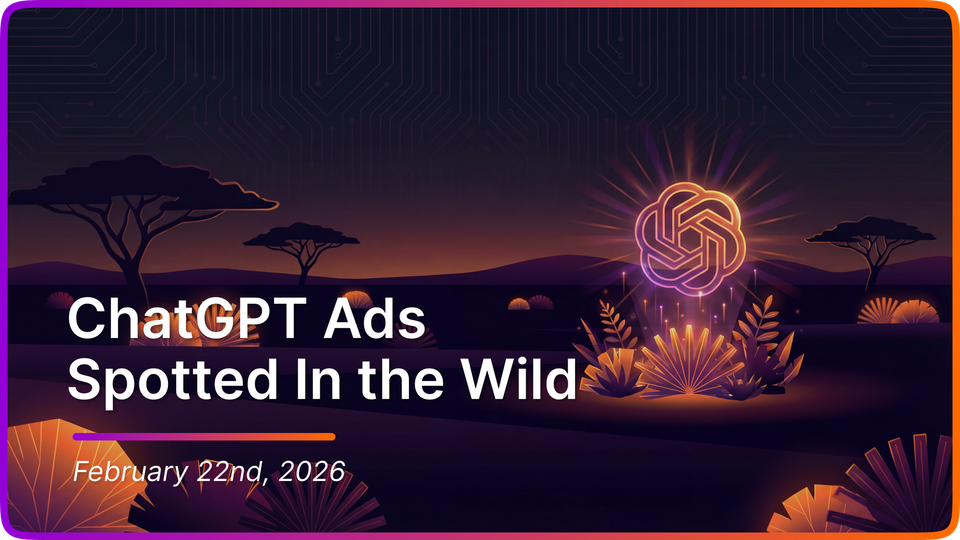 ChatGPT Ads Spotted In the Wild

February 22nd, 2026